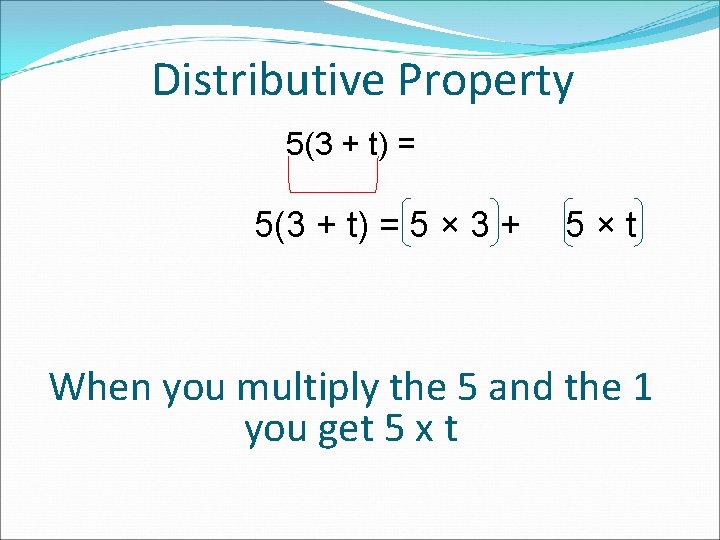 Distributive Property

$5(3 + t) =$

$5(3 + t) = (5 \times 3) + (5 \times t)$

When you multiply the 5 and the 1 you get 5 x t